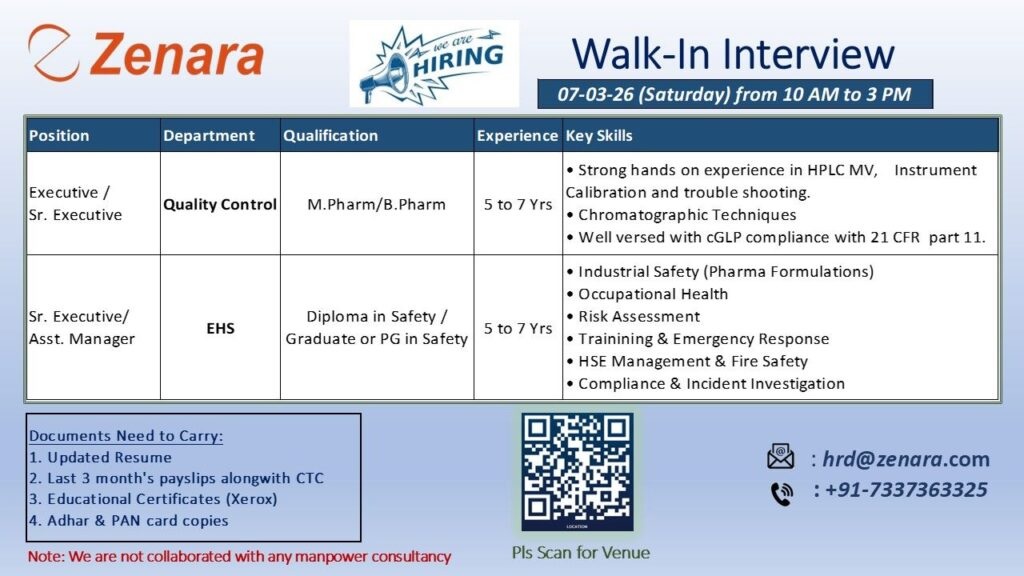 Zenara

we are HIRING

Walk-In Interview

07-03-26 (Saturday) from 10 AM to 3 PM

| Position | Department | Qualification | Experience | Key Skills |
|---|---|---|---|---|
| Executive / Sr. Executive | Quality Control | M.Pharm/B.Pharm | 5 to 7 Yrs | • Strong hands on experience in HPLC MV, Instrument Calibration and trouble shooting. • Chromatographic Techniques • Well versed with cGLP compliance with 21 CFR part 11. |
| Sr. Executive/ Asst. Manager | EHS | Diploma in Safety / Graduate or PG in Safety | 5 to 7 Yrs | • Industrial Safety (Pharma Formulations) • Occupational Health • Risk Assessment • Trainining & Emergency Response • HSE Management & Fire Safety • Compliance & Incident Investigation |

Documents Need to Carry:
1. Updated Resume
2. Last 3 month's payslips alongwith CTC
3. Educational Certificates (Xerox)
4. Adhar & PAN card copies

Note: We are not collaborated with any manpower consultancy

LOCATION

Pls Scan for Venue

: hrd@zenara.com
: +91-7337363325